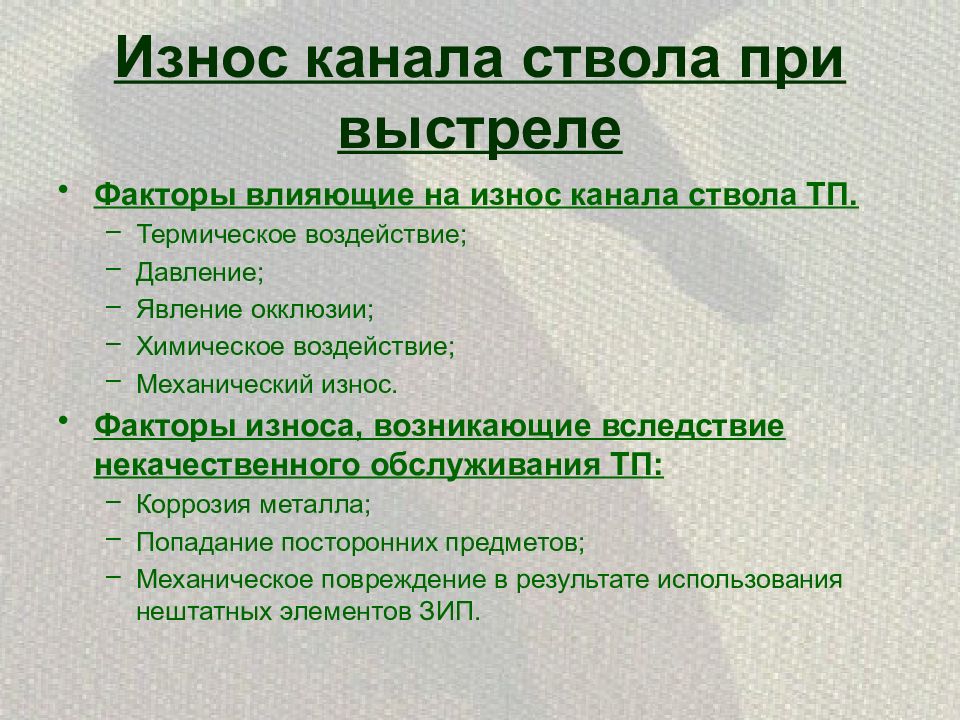 Износ канала ствола при выстреле

• Факторы влияющие на износ канала ствола ТП.
– Термическое воздействие;
– Давление;
– Явление окклюзии;
– Химическое воздействие;
– Механический износ.

• Факторы износа, возникающие вследствие некачественного обслуживания ТП:
– Коррозия металла;
– Попадание посторонних предметов;
– Механическое повреждение в результате использования нештатных элементов ЗИП.